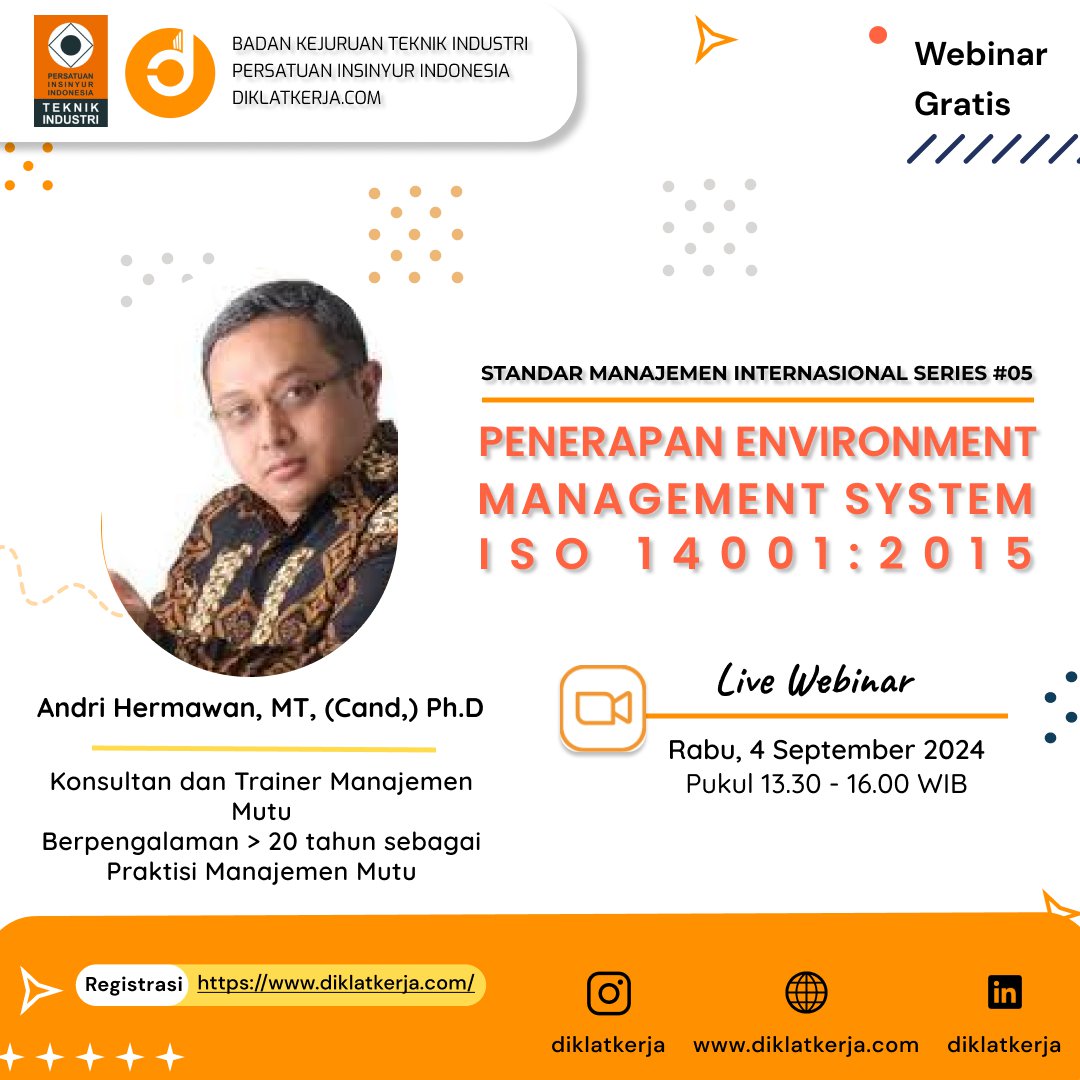 PERSATUAN INSINYUR INDONESIA
TEKNIK INDUSTRI

BADAN KEJURUAN TEKNIK INDUSTRI
PERSATUAN INSINYUR INDONESIA
DIKLATKERJA.COM

Webinar Gratis

STANDAR MANAJEMEN INTERNASIONAL SERIES #05

PENERAPAN ENVIRONMENT MANAGEMENT SYSTEM ISO 14001:2015

Andri Hermawan, MT, (Cand,) Ph.D

Konsultan dan Trainer Manajemen Mutu
Berpengalaman > 20 tahun sebagai Praktisi Manajemen Mutu

Live Webinar

Rabu, 4 September 2024
Pukul 13.30 - 16.00 WIB

Registrasi https://www.diklatkerja.com/

diklatkerja www.diklatkerja.com diklatkerja